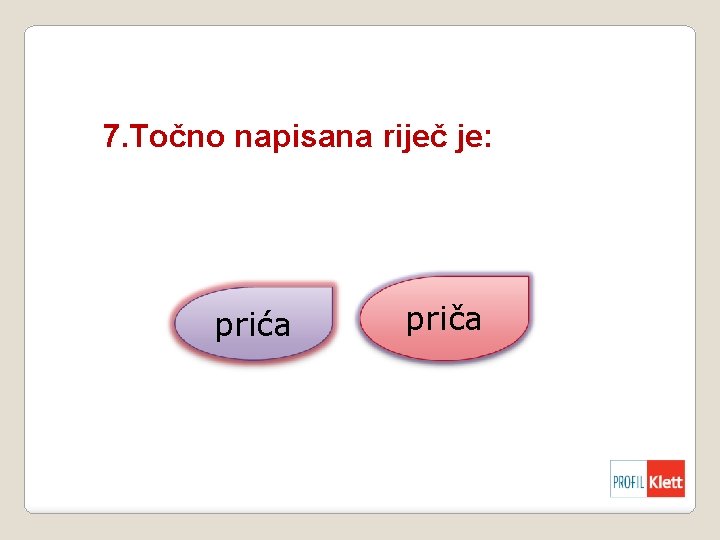 7.Točno napisana riječ je:

prića

priča

PROFIL Klett